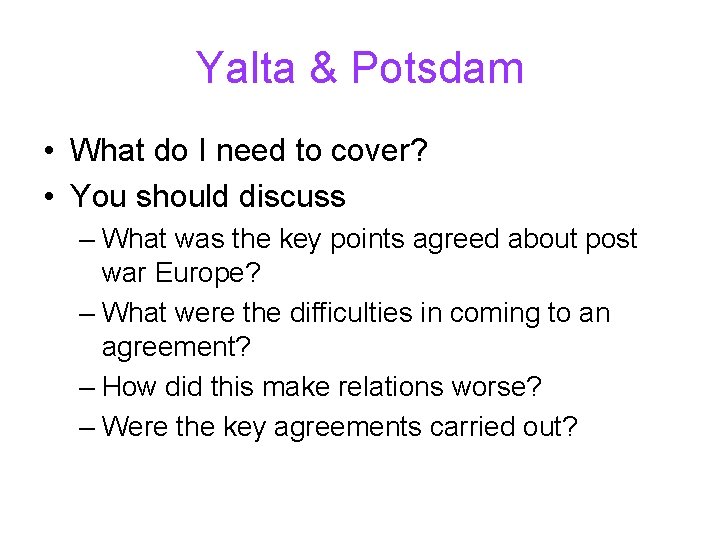 Yalta & Potsdam

• What do I need to cover?
• You should discuss
– What was the key points agreed about post war Europe?
– What were the difficulties in coming to an agreement?
– How did this make relations worse?
– Were the key agreements carried out?